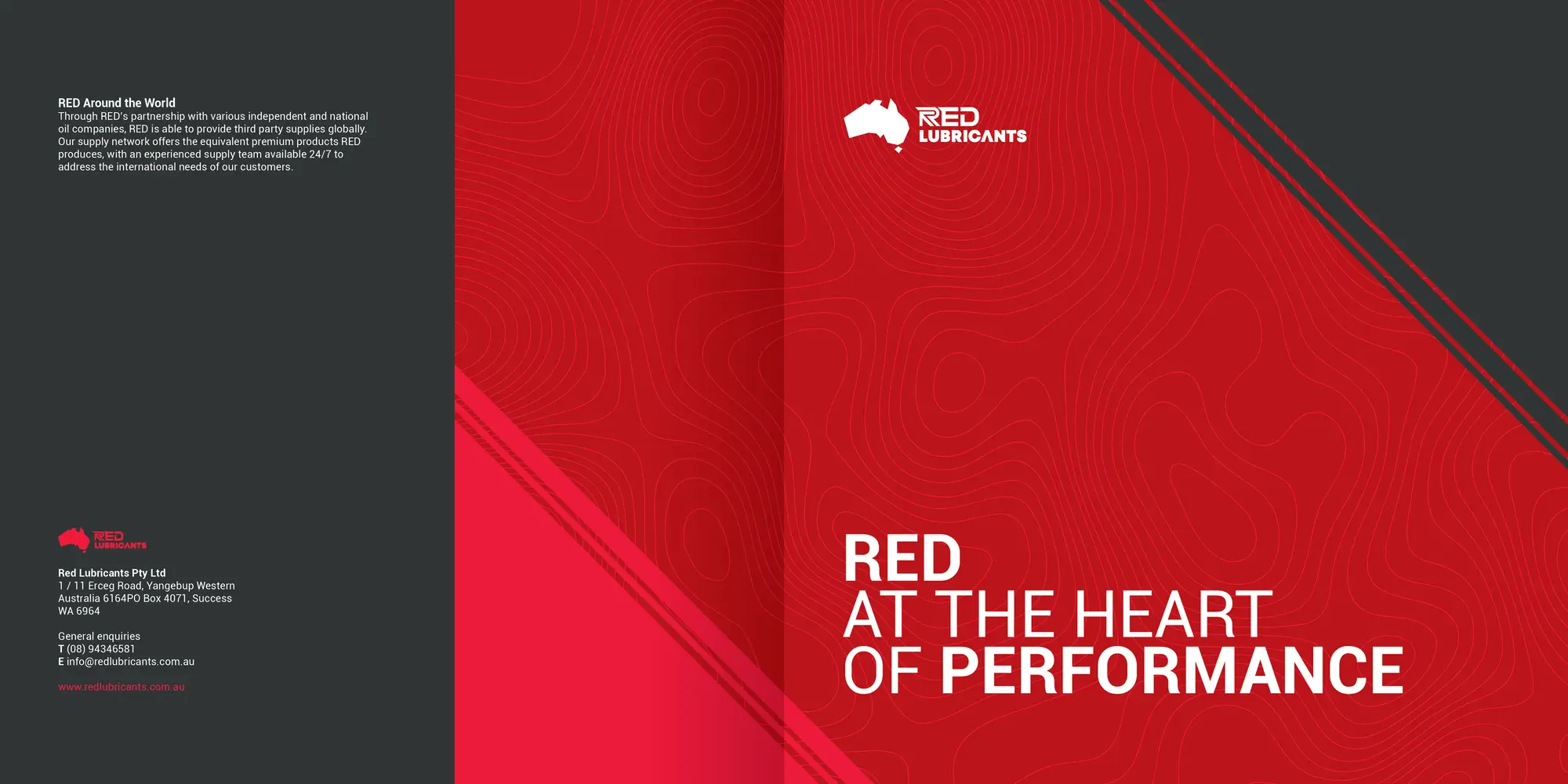 RED Around the World
Through RED's partnership with various independent and national oil companies, RED is able to provide third party supplies globally. Our supply network offers the equivalent premium products RED produces, with an experienced supply team available 24/7 to address the international needs of our customers.

RED LUBRICANTS

Red Lubricants Pty Ltd
1 / 11 Erceg Road, Yangebup Western Australia 6164PO Box 4071, Success WA 6964

General enquiries
T (08) 94346581
E info@redlubricants.com.au

www.redlubricants.com.au

RED LUBRICANTS

RED
AT THE HEART
OF PERFORMANCE